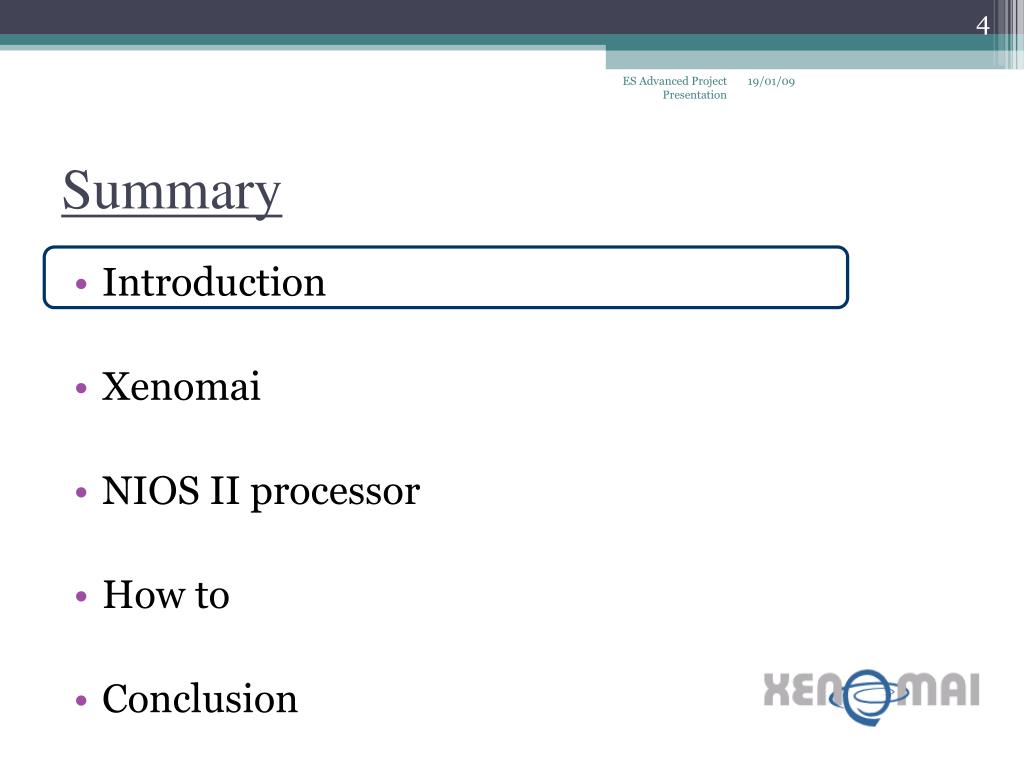 4

ES Advanced Project Presentation 19/01/09

Summary

• Introduction

• Xenomai

• NIOS II processor

• How to

• Conclusion

XENOMAI